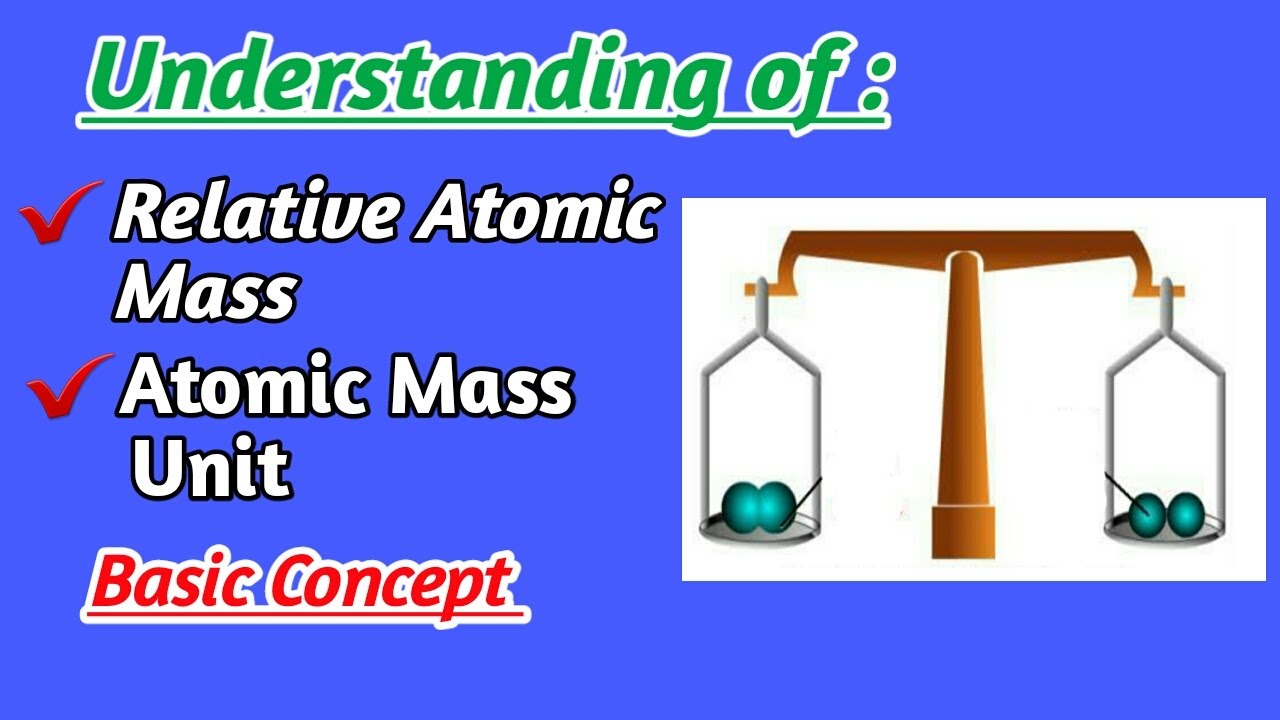 Understanding of :

✔ Relative Atomic Mass

✔ Atomic Mass Unit

Basic Concept